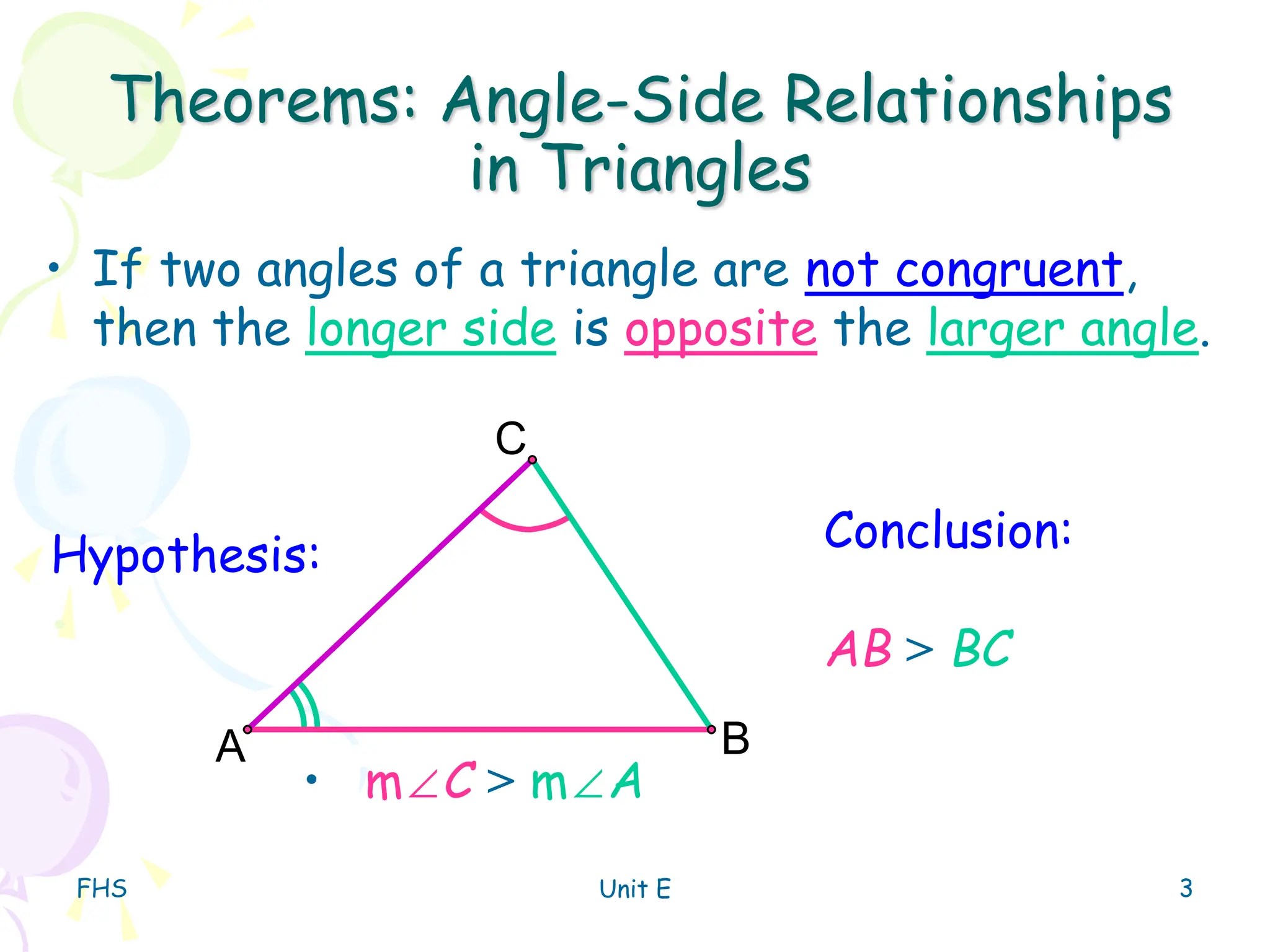 Theorems: Angle-Side Relationships in Triangles

• If two angles of a triangle are not congruent, then the longer side is opposite the larger angle.

C

Hypothesis:

Conclusion:

$AB > BC$

A

B

• $m\angle C > m\angle A$

FHS

Unit E

3